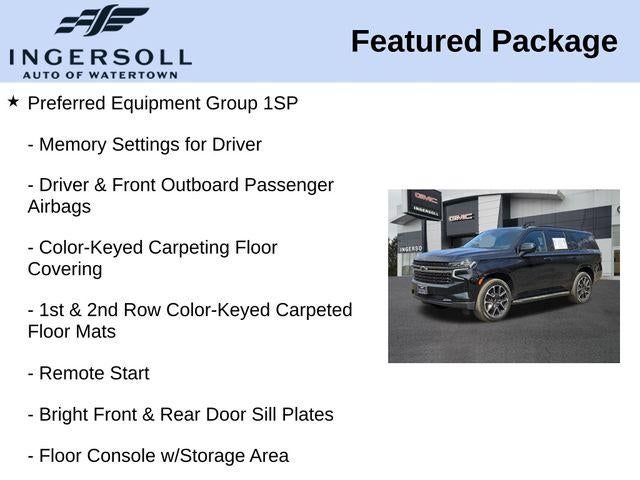 INGERSOLL
AUTO OF WATERTOWN

Featured Package

★ Preferred Equipment Group 1SP

- Memory Settings for Driver

- Driver & Front Outboard Passenger Airbags

- Color-Keyed Carpeting Floor Covering

- 1st & 2nd Row Color-Keyed Carpeted Floor Mats

- Remote Start

- Bright Front & Rear Door Sill Plates

- Floor Console w/Storage Area

GMC
INGERSOLL
GMC
INGERSO